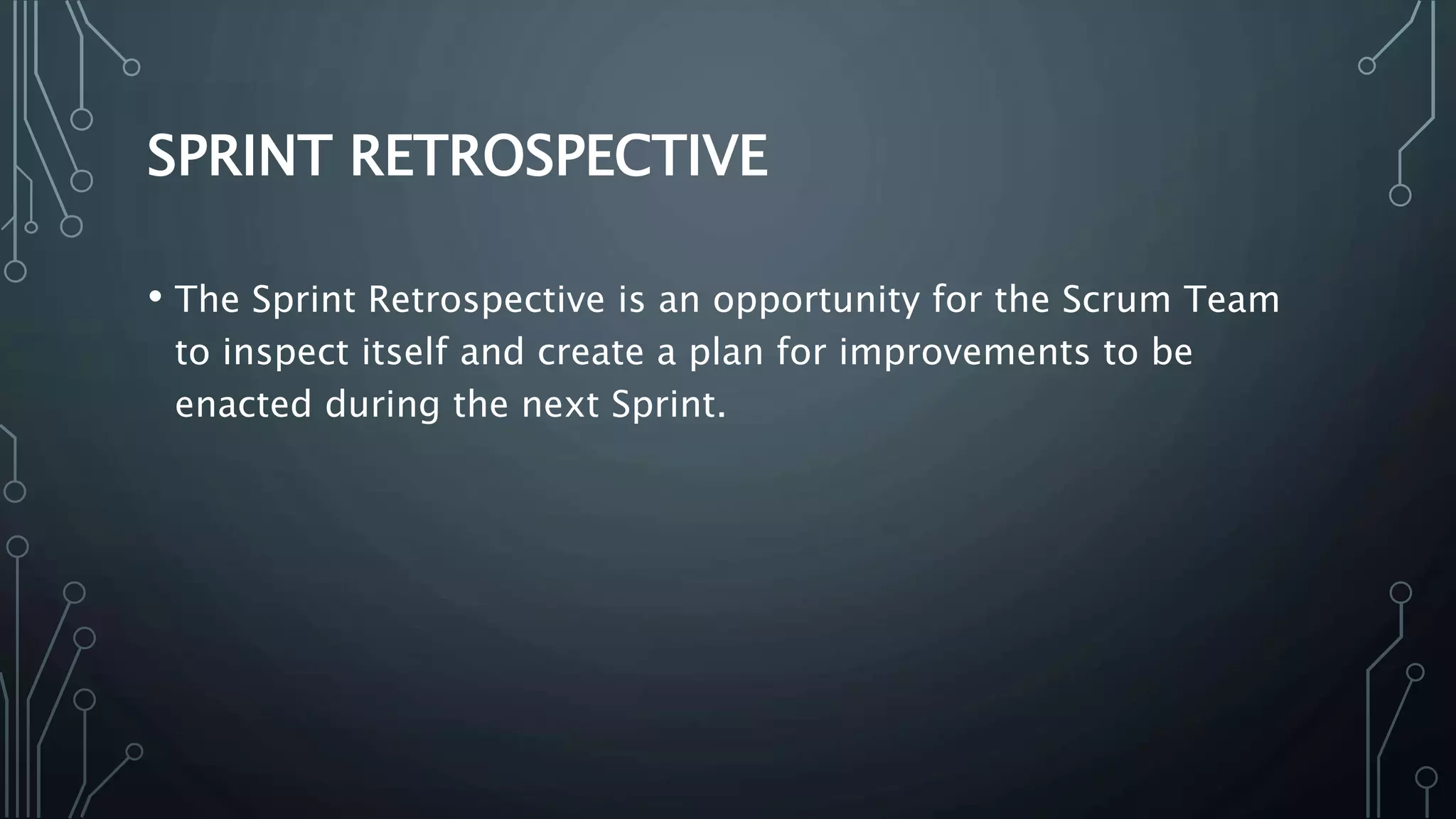 SPRINT RETROSPECTIVE

• The Sprint Retrospective is an opportunity for the Scrum Team to inspect itself and create a plan for improvements to be enacted during the next Sprint.